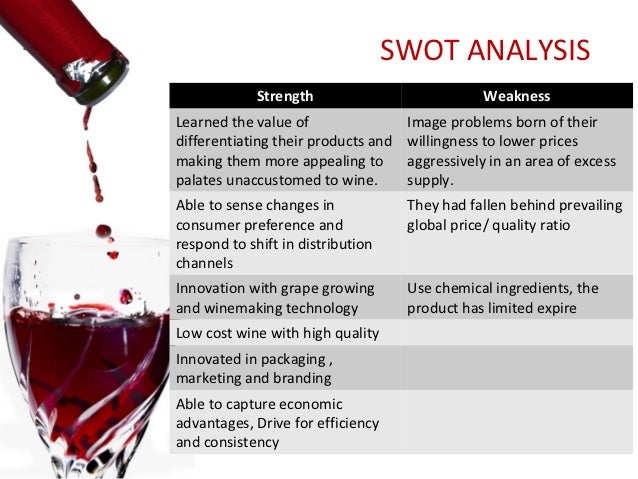 SWOT ANALYSIS

| Strength | Weakness |
|---|---|
| Learned the value of differentiating their products and making them more appealing to palates unaccustomed to wine. | Image problems born of their willingness to lower prices aggressively in an area of excess supply. |
| Able to sense changes in consumer preference and respond to shift in distribution channels | They had fallen behind prevailing global price/ quality ratio |
| Innovation with grape growing and winemaking technology | Use chemical ingredients, the product has limited expire |
| Low cost wine with high quality | |
| Innovated in packaging , marketing and branding | |
| Able to capture economic advantages, Drive for efficiency and consistency | |